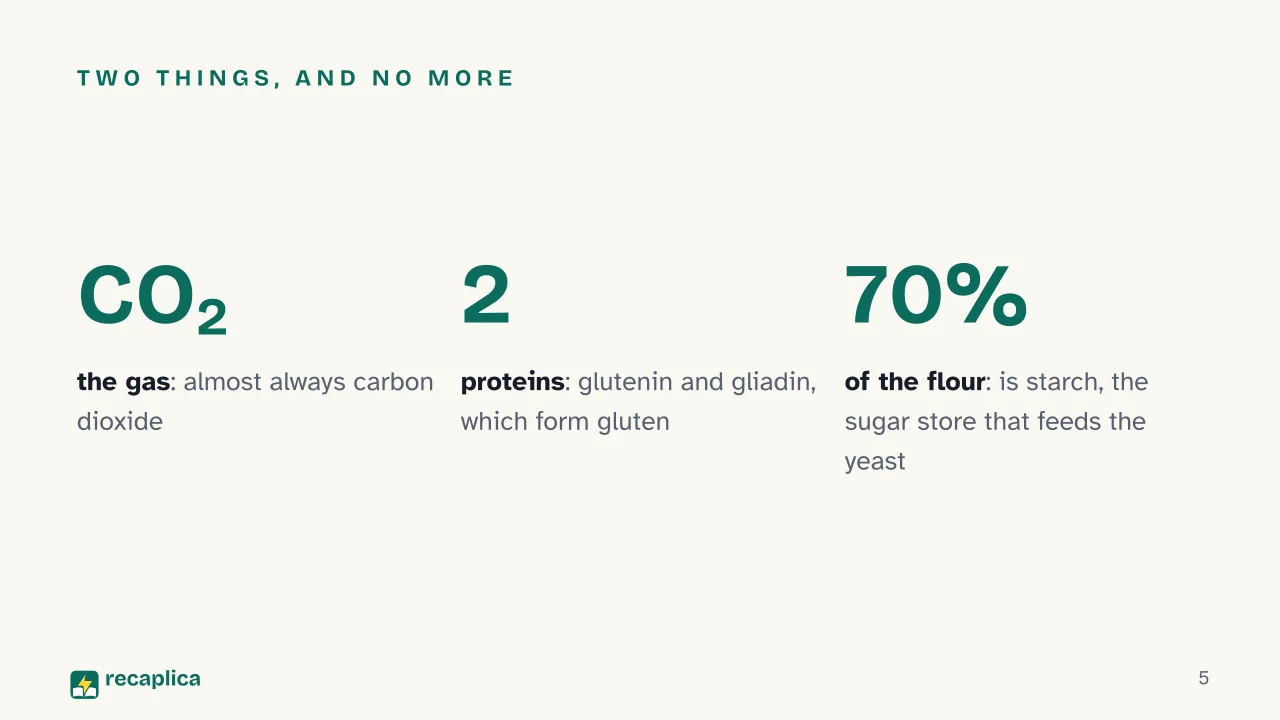 TWO THINGS, AND NO MORE

$CO_2$

the gas: almost always carbon dioxide

2

proteins: glutenin and gliadin, which form gluten

70%

of the flour: is starch, the sugar store that feeds the yeast

recaplica

5